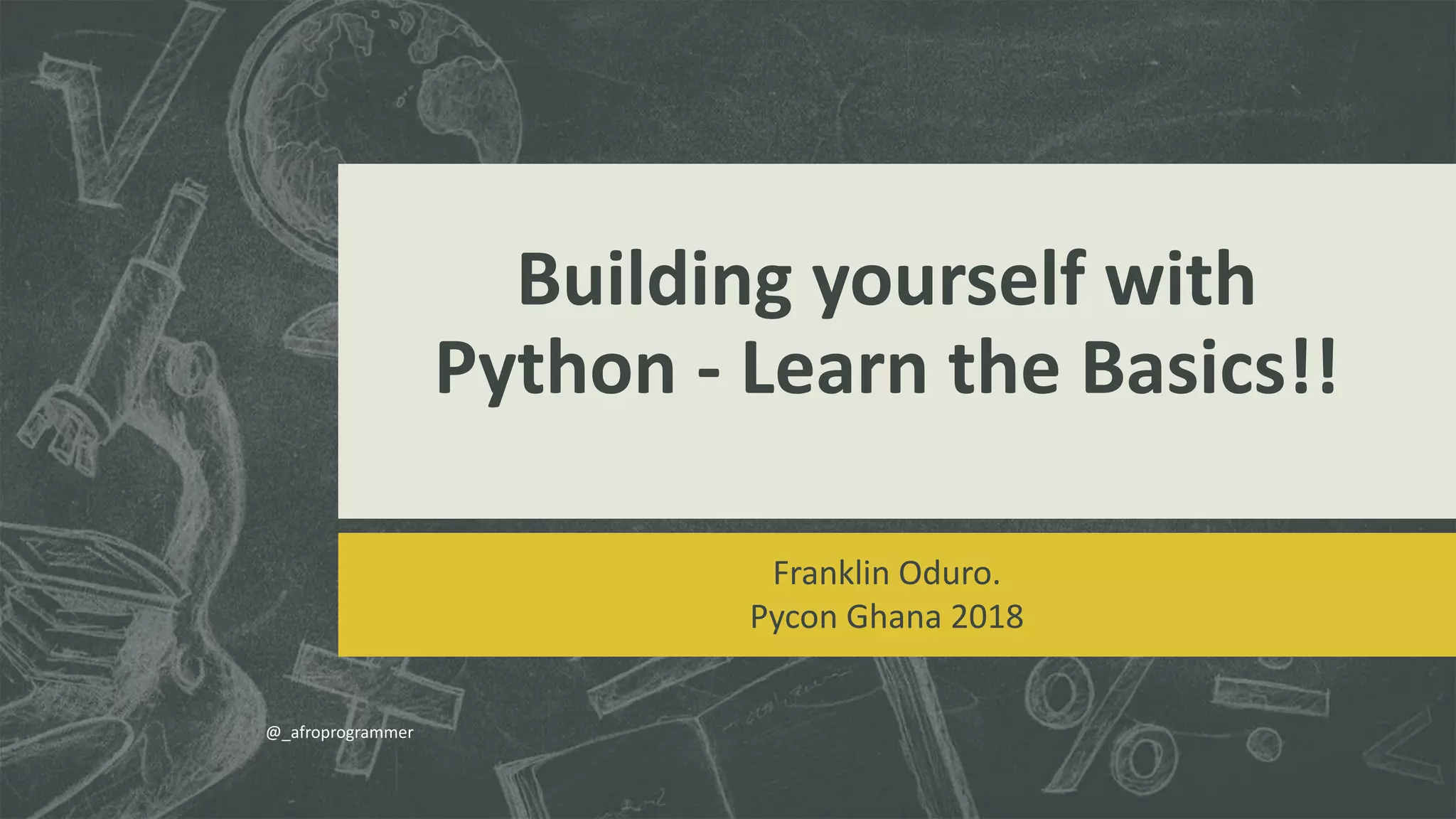 Building yourself with Python - Learn the Basics!!

Franklin Oduro.
Pycon Ghana 2018

@_afroprogrammer